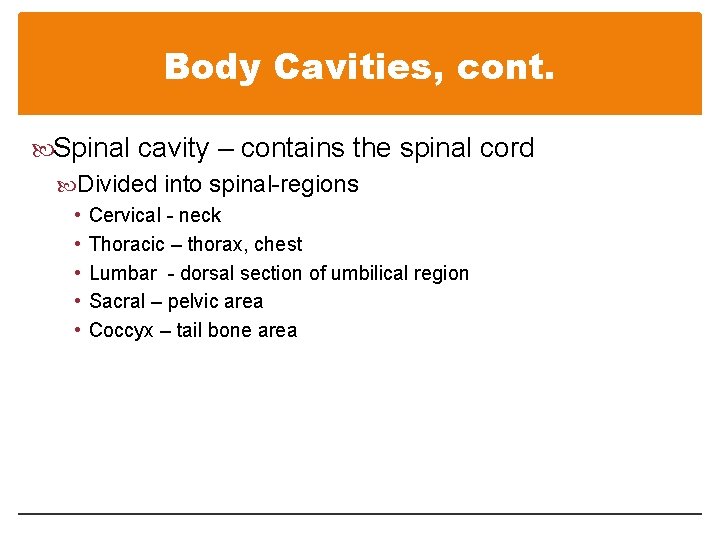 Body Cavities, cont.

Spinal cavity – contains the spinal cord

Divided into spinal-regions

• Cervical - neck
• Thoracic – thorax, chest
• Lumbar - dorsal section of umbilical region
• Sacral – pelvic area
• Coccyx – tail bone area